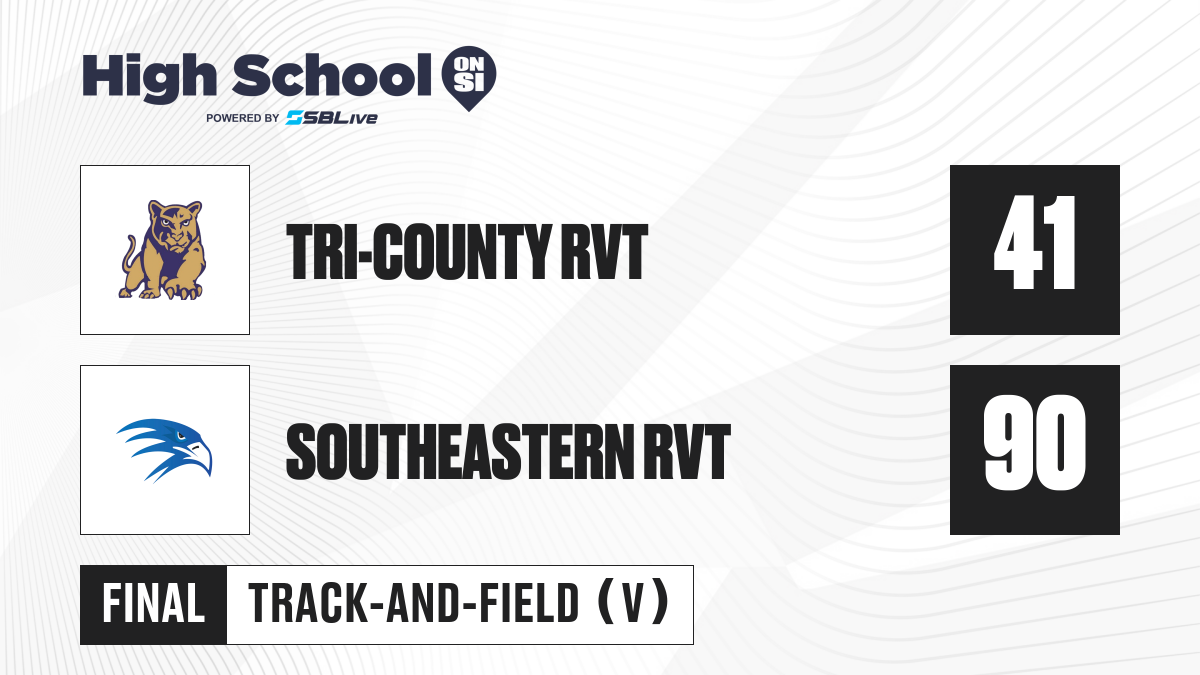 High School ON SI
POWERED BY SBLive

TRI-COUNTY RVT
41

SOUTHEASTERN RVT
90

FINAL
TRACK-AND-FIELD (V)